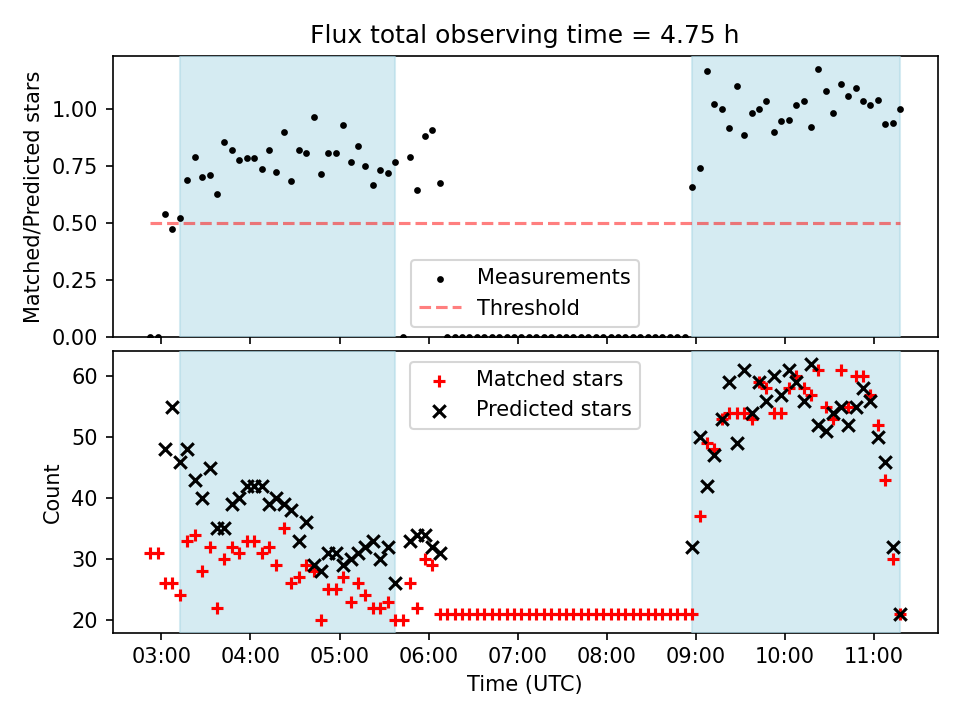 Flux total observing time = 4.75 h

Matched/Predicted stars

1.00
0.75
0.50
0.25
0.00

Measurements
Threshold

Count

60
50
40
30
20

Matched stars
Predicted stars

03:00
04:00
05:00
06:00
07:00
08:00
09:00
10:00
11:00

Time (UTC)